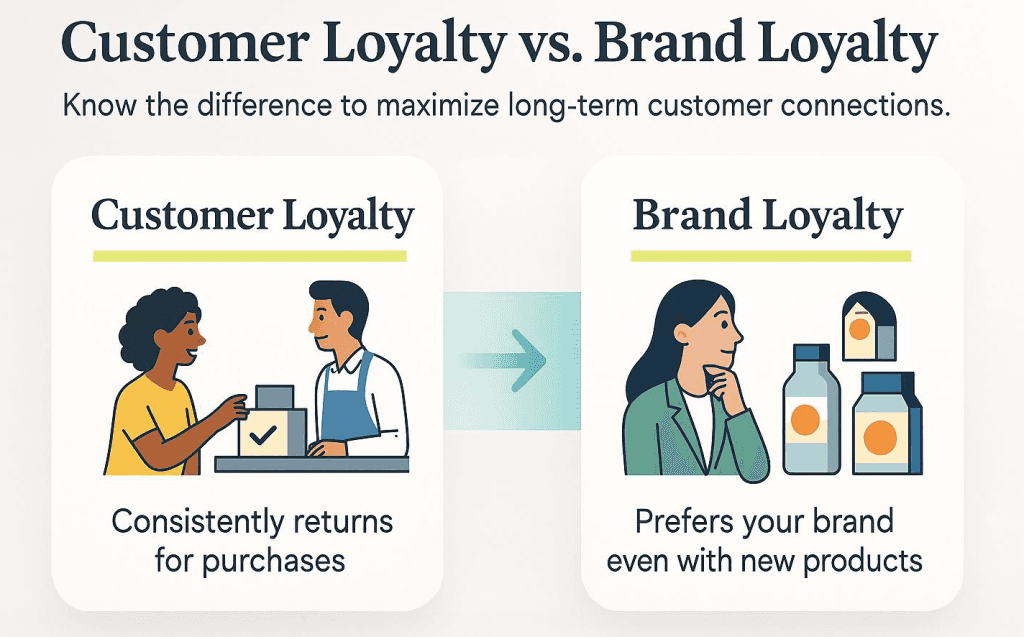 Customer Loyalty vs. Brand Loyalty

Know the difference to maximize long-term customer connections.

Customer Loyalty

Consistently returns for purchases

Brand Loyalty

Prefers your brand even with new products